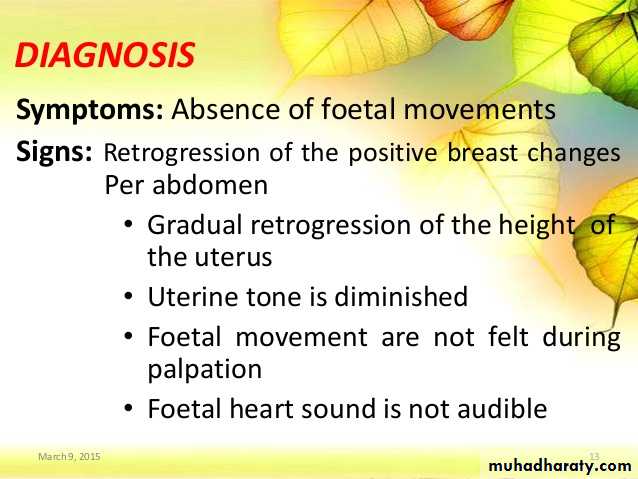 DIAGNOSIS

Symptoms: Absence of foetal movements

Signs: Retrogression of the positive breast changes
Per abdomen

• Gradual retrogression of the height of the uterus
• Uterine tone is diminished
• Foetal movement are not felt during palpation
• Foetal heart sound is not audible

March 9, 2015

13

muhadharaty.com